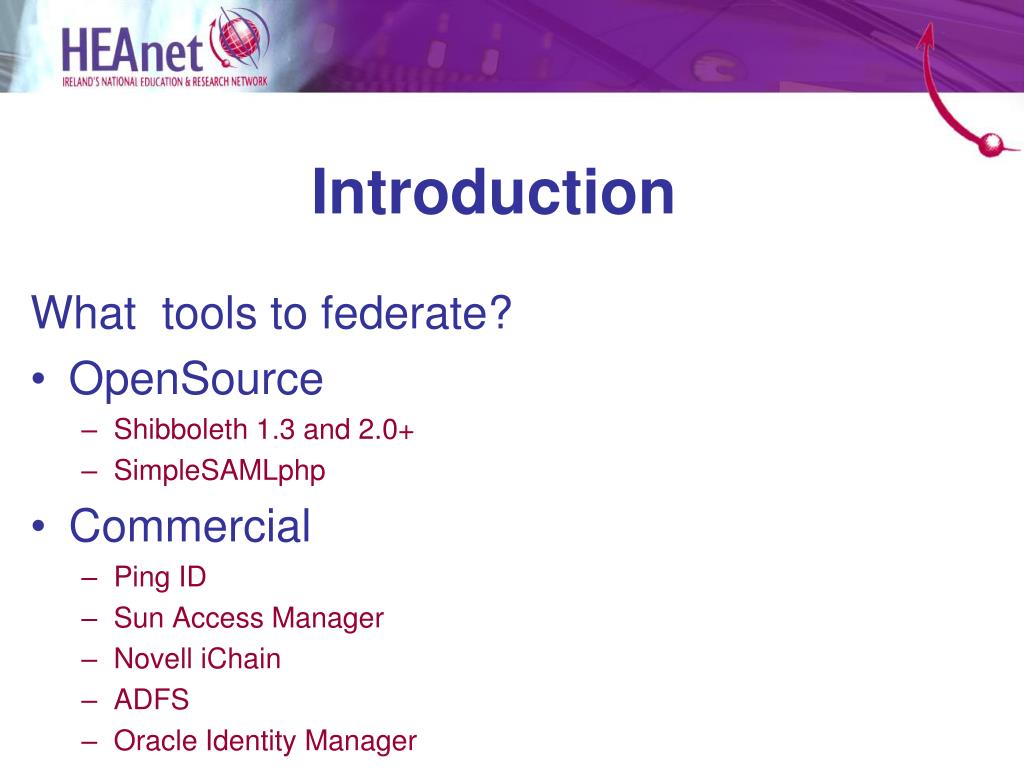 HEAnet
IRELAND'S NATIONAL EDUCATION & RESEARCH NETWORK

Introduction

What  tools to federate?

• OpenSource
– Shibboleth 1.3 and 2.0+
– SimpleSAMLphp

• Commercial
– Ping ID
– Sun Access Manager
– Novell iChain
– ADFS
– Oracle Identity Manager